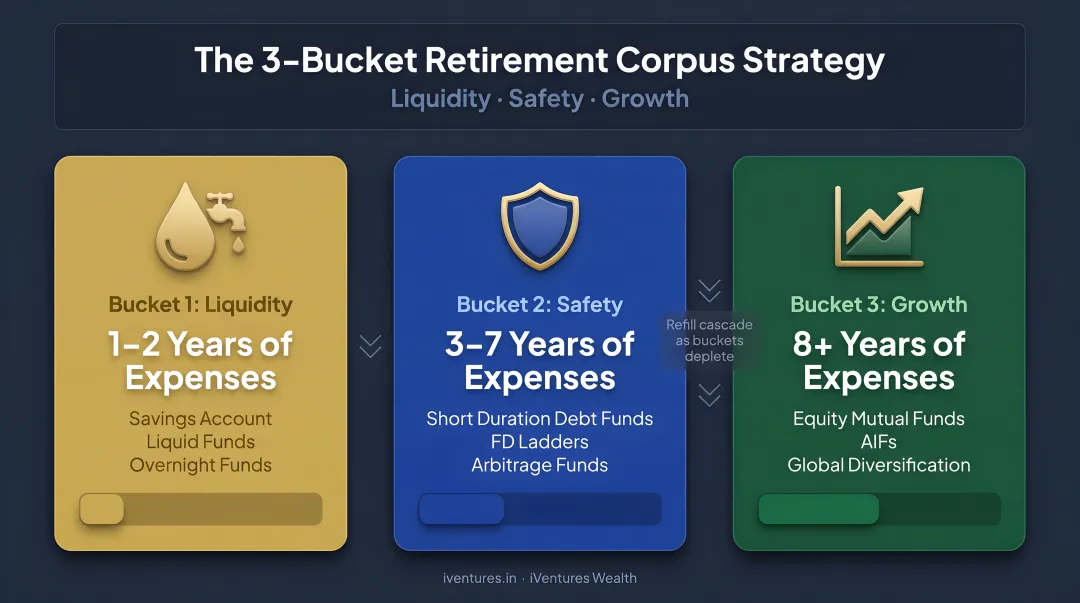 The 3-Bucket Retirement Corpus Strategy

Liquidity · Safety · Growth

Bucket 1: Liquidity

1–2 Years of Expenses

Savings Account
Liquid Funds
Overnight Funds

Bucket 2: Safety

3–7 Years of Expenses

Short Duration Debt Funds
FD Ladders
Arbitrage Funds

Refill cascade as buckets deplete

Bucket 3: Growth

8+ Years of Expenses

Equity Mutual Funds
AIFs
Global Diversification

iventures.in · iVentures Wealth